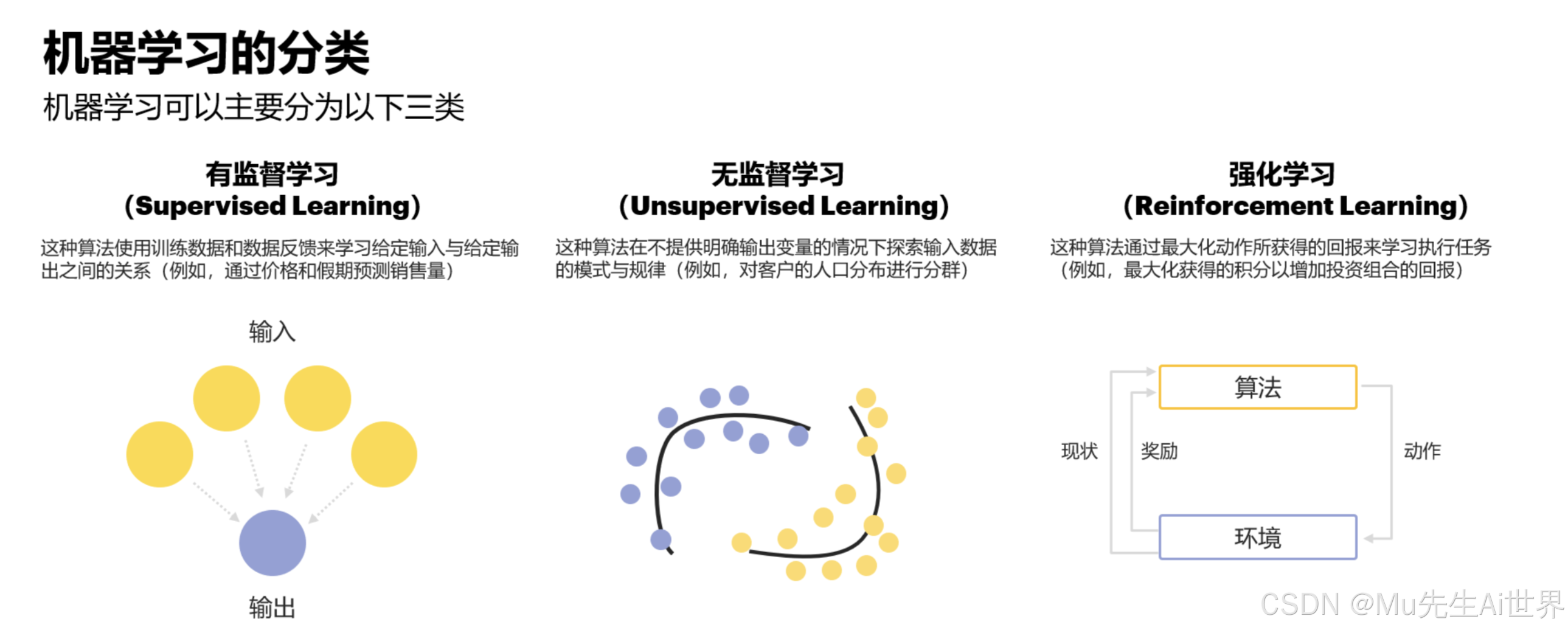 机器学习的分类

机器学习可以主要分为以下三类

有监督学习
(Supervised Learning)

这种算法使用训练数据和数据反馈来学习给定输入与给定输出之间的关系（例如，通过价格和假期预测销售量）

输入

输出

无监督学习
(Unsupervised Learning)

这种算法在不提供明确输出变量的情况下探索输入数据的模式与规律（例如，对客户的人口分布进行分群）

强化学习
(Reinforcement Learning)

这种算法通过最大化动作所获得的回报来学习执行任务（例如，最大化获得的积分以增加投资组合的回报）

算法

现状

奖励

动作

环境

CSDN @Mu先生Ai世界